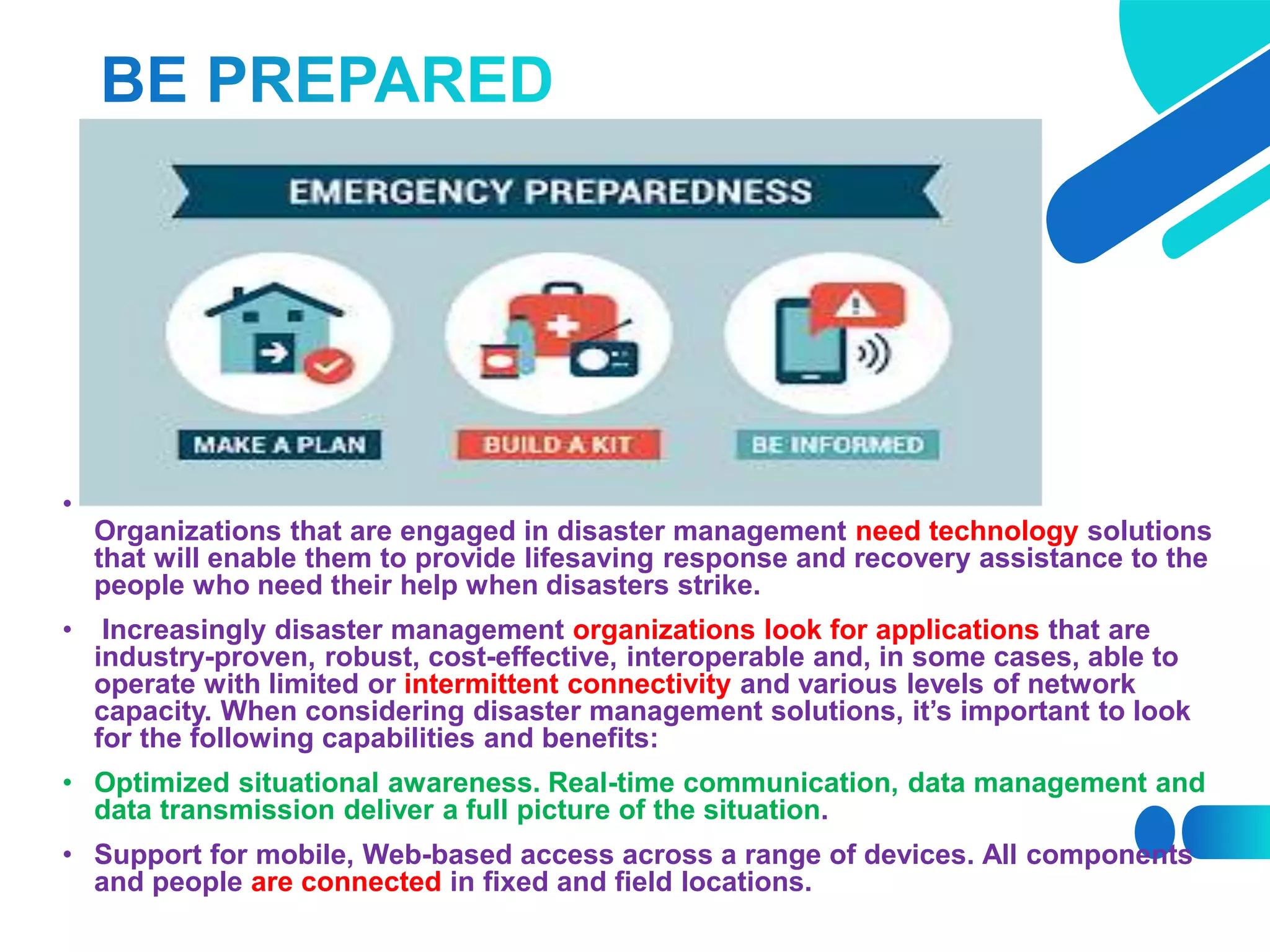 BE PREPARED

EMERGENCY PREPAREDNESS

MAKE A PLAN

BUILD A KIT

BE INFORMED

• Organizations that are engaged in disaster management need technology solutions that will enable them to provide lifesaving response and recovery assistance to the people who need their help when disasters strike.

• Increasingly disaster management organizations look for applications that are industry-proven, robust, cost-effective, interoperable and, in some cases, able to operate with limited or intermittent connectivity and various levels of network capacity. When considering disaster management solutions, it's important to look for the following capabilities and benefits:

• Optimized situational awareness. Real-time communication, data management and data transmission deliver a full picture of the situation.

• Support for mobile, Web-based access across a range of devices. All components and people are connected in fixed and field locations.